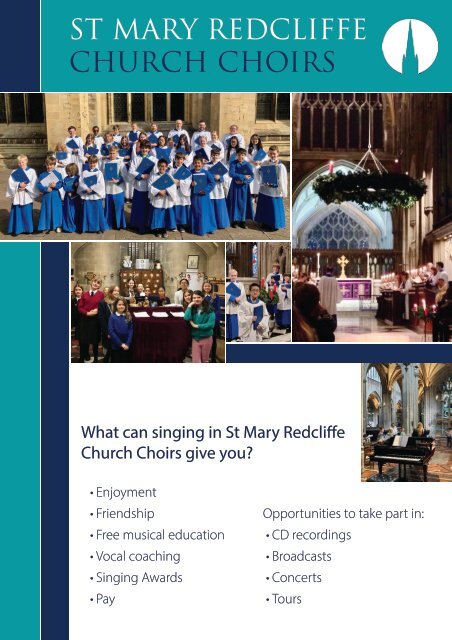 ST MARY REDCLIFFE
CHURCH CHOIRS

What can singing in St Mary Redcliffe Church Choirs give you?

• Enjoyment
• Friendship
• Free musical education
• Vocal coaching
• Singing Awards
• Pay

Opportunities to take part in:
• CD recordings
• Broadcasts
• Concerts
• Tours